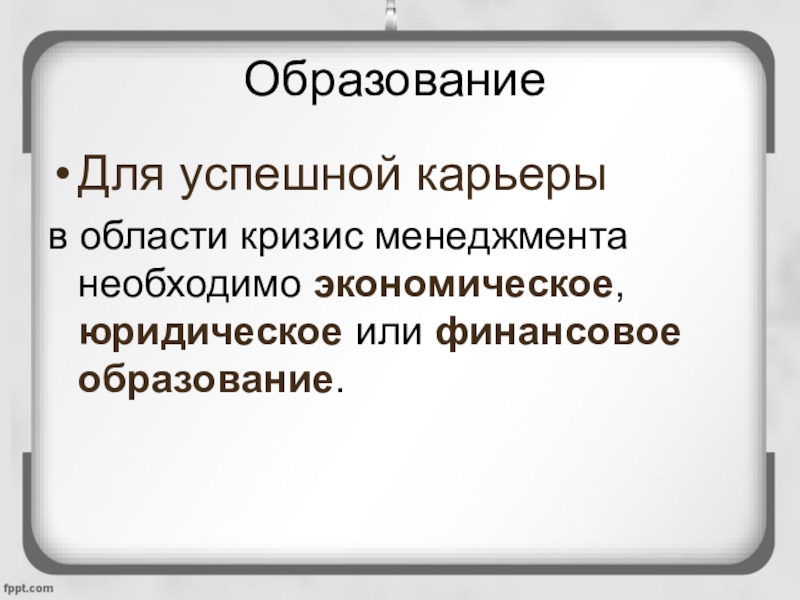 Образование

• Для успешной карьеры

в области кризис менеджмента необходимо экономическое, юридическое или финансовое образование.

fppt.com